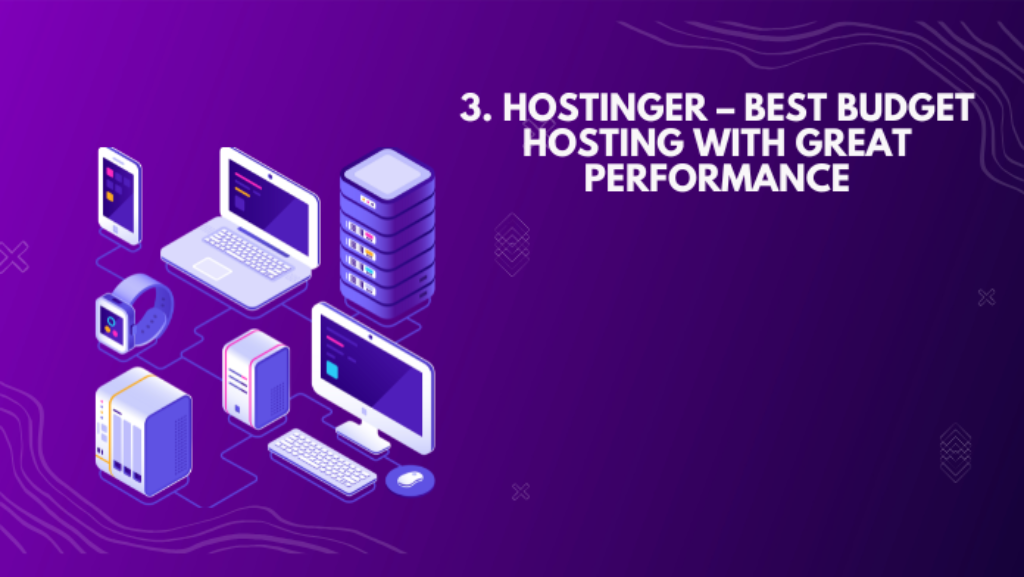 3. HOSTINGER – BEST BUDGET HOSTING WITH GREAT PERFORMANCE